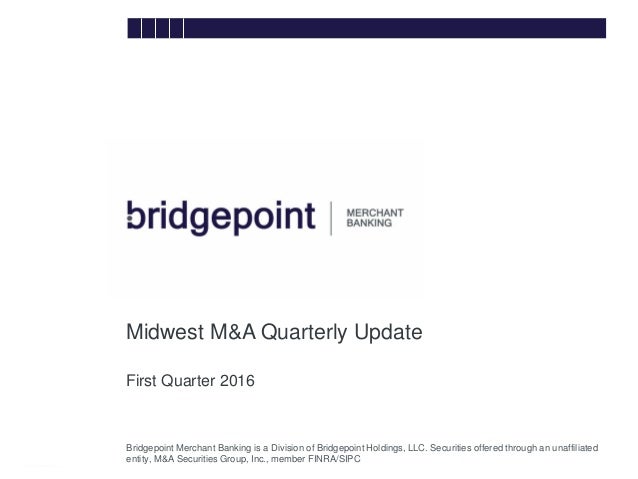 bridgepoint | MERCHANT BANKING

Midwest M&A Quarterly Update

First Quarter 2016

Bridgepoint Merchant Banking is a Division of Bridgepoint Holdings, LLC. Securities offered through an unaffiliated entity, M&A Securities Group, Inc., member FINRA/SIPC